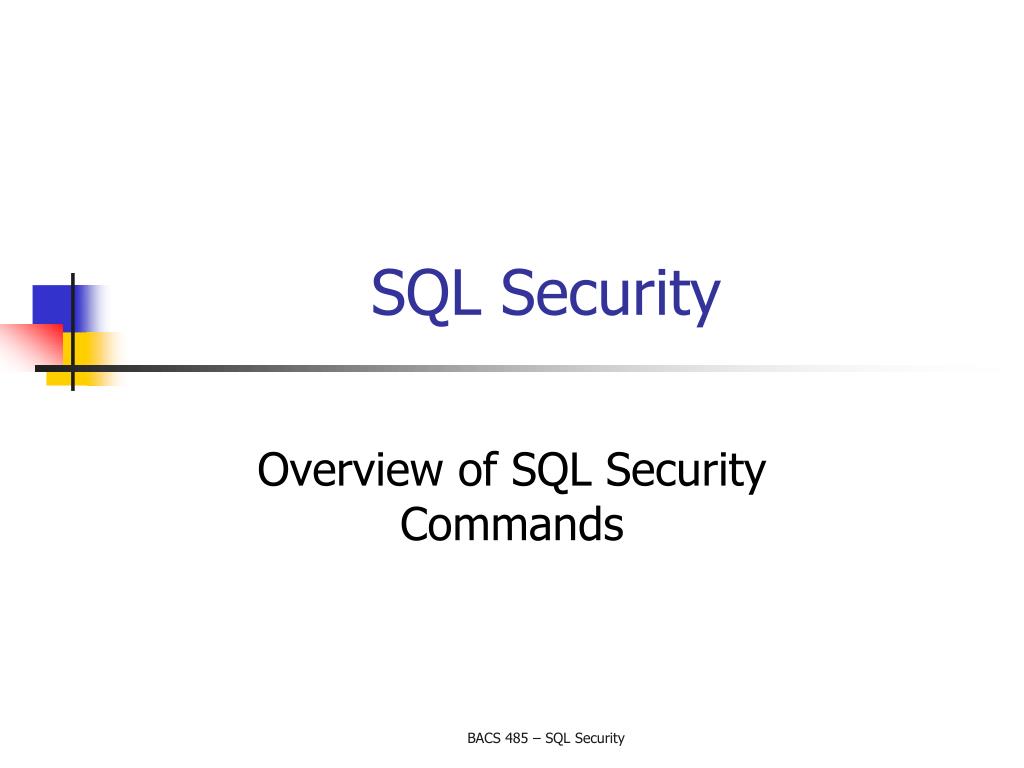 SQL Security

Overview of SQL Security Commands

BACS 485 – SQL Security